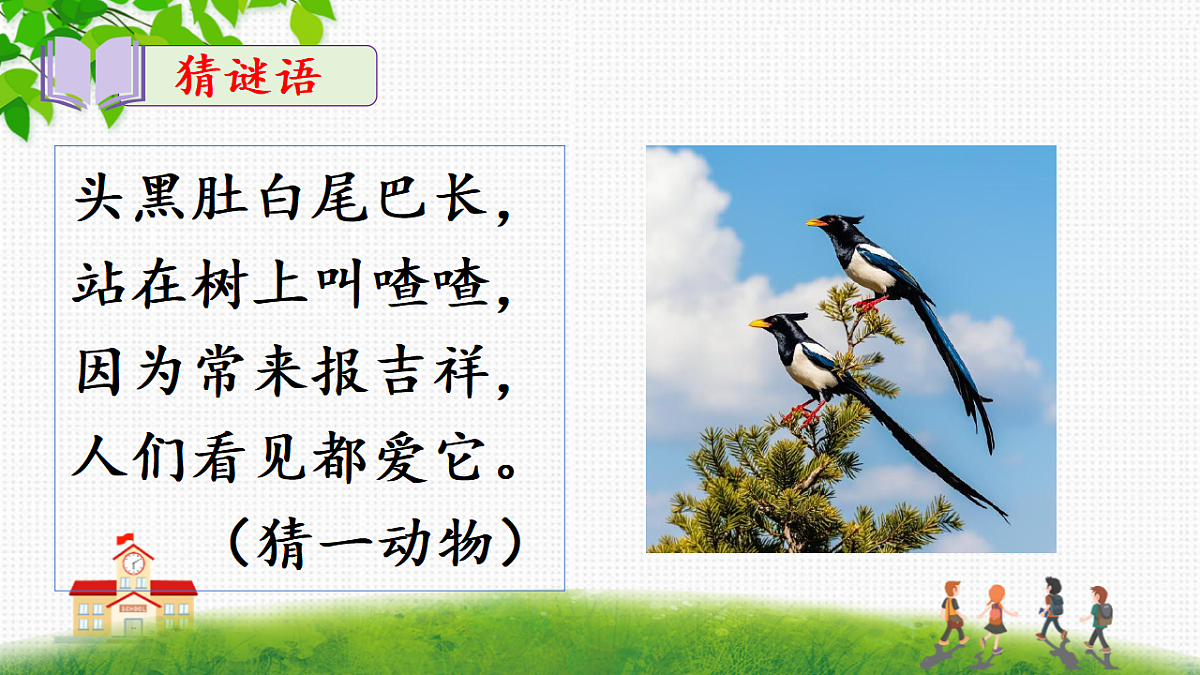 猜谜语

头黑肚白尾巴长，
站在树上叫喳喳，
因为常来报吉祥，
人们看见都爱它。
（猜一动物）

SCHOOL